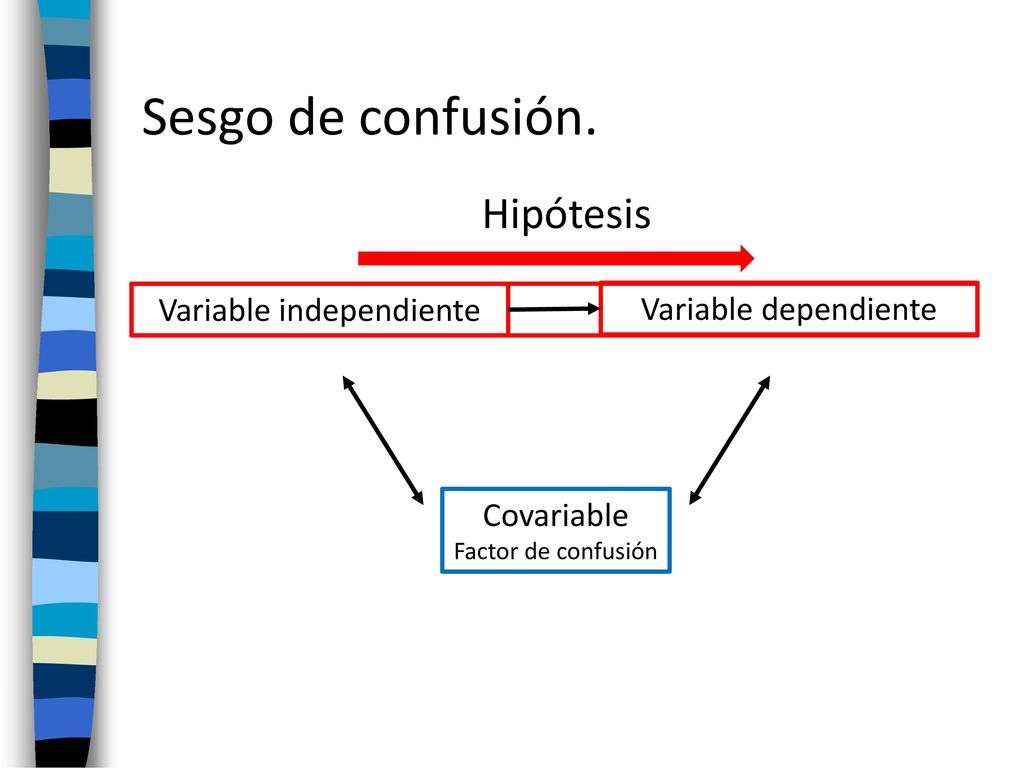 Sesgo de confusión.

Hipótesis

Variable independiente

Variable dependiente

Covariable
Factor de confusión